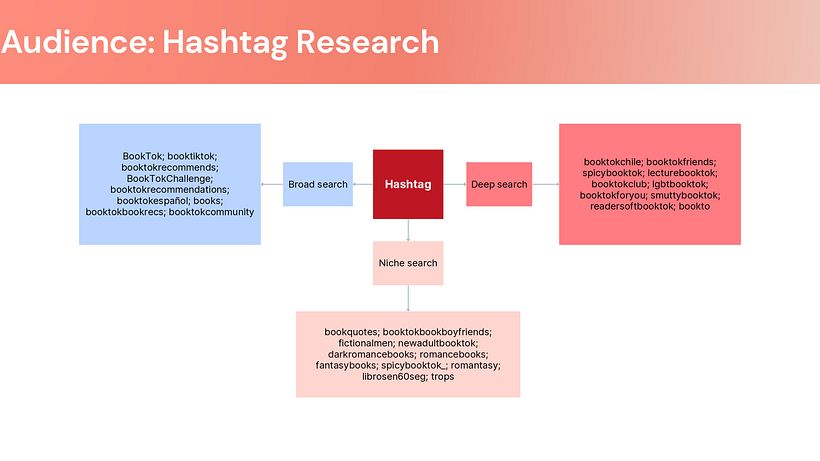 Audience: Hashtag Research

BookTok; booktiktok; booktokrecommends; BookTokChallenge; booktokrecommendations; booktokespañol; books; booktokbookrecs; booktokcommunity

Broad search

Hashtag

Deep search

booktokchile; booktokfriends; spicybooktok; lecturebooktok; booktokclub; lgbtbooktok; booktokforyou; smuttybooktok; readersoftbooktok; bookto

Niche search

bookquotes; booktokbookboyfriends; fictionalmen; newadultbooktok; darkromancebooks; romancebooks; fantasybooks; spicybooktok_; romantasy; librosen60seg; trops